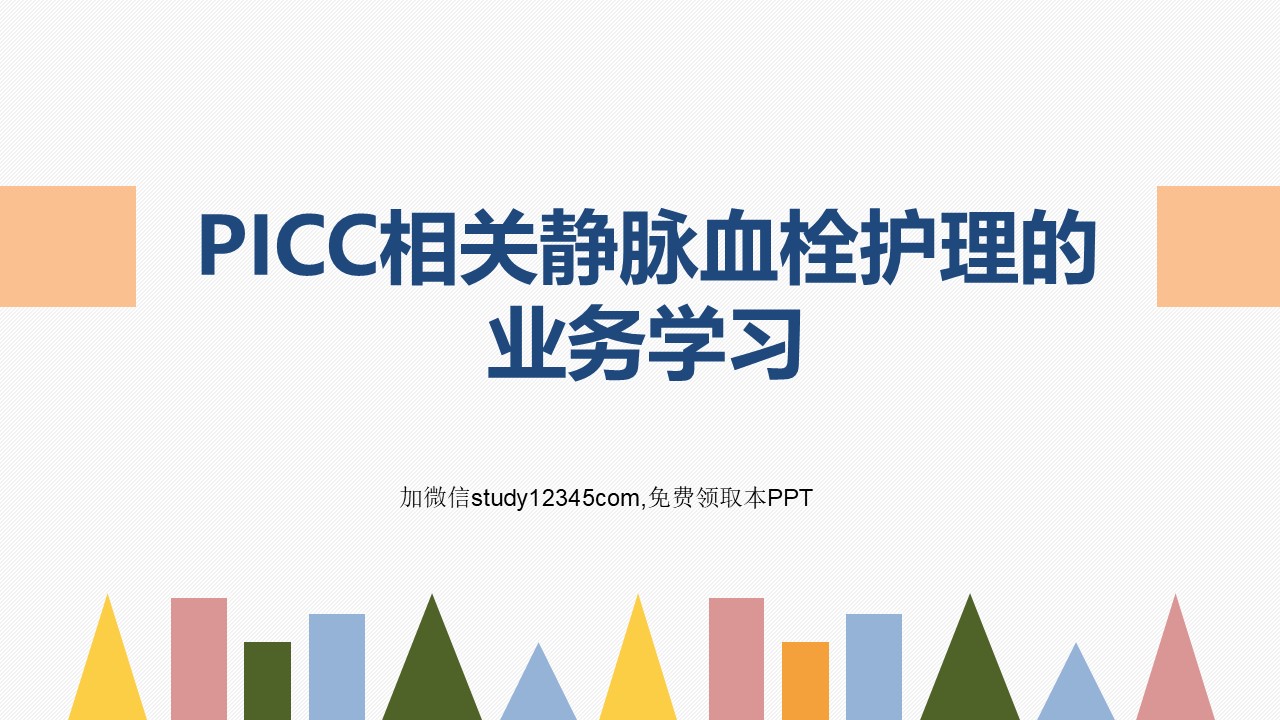 PICC相关静脉血栓护理的业务学习

加微信study12345com,免费领取本PPT